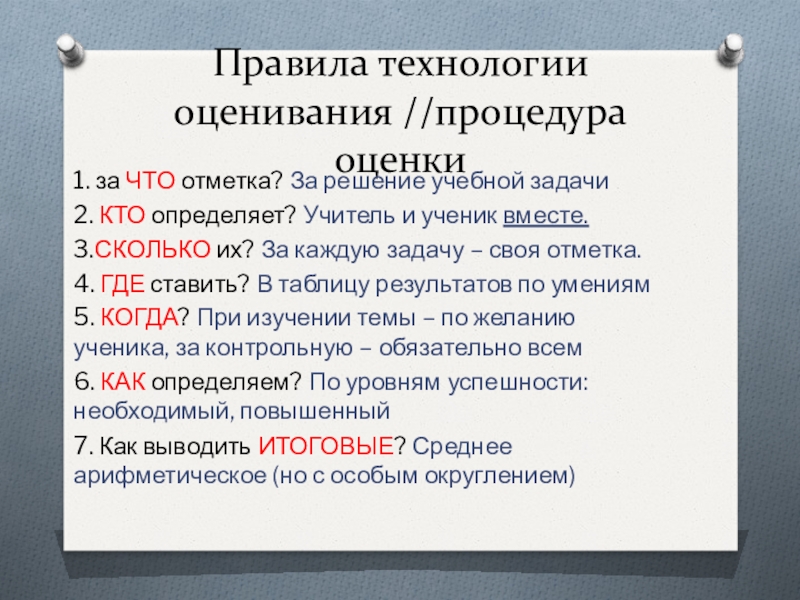 Правила технологии оценивания //процедура оценки

1. за ЧТО отметка? За решение учебной задачи

2. КТО определяет? Учитель и ученик вместе.

3.СКОЛЬКО их? За каждую задачу – своя отметка.

4. ГДЕ ставить? В таблицу результатов по умениям

5. КОГДА? При изучении темы – по желанию ученика, за контрольную – обязательно всем

6. КАК определяем? По уровням успешности: необходимый, повышенный

7. Как выводить ИТОГОВЫЕ? Среднее арифметическое (но с особым округлением)